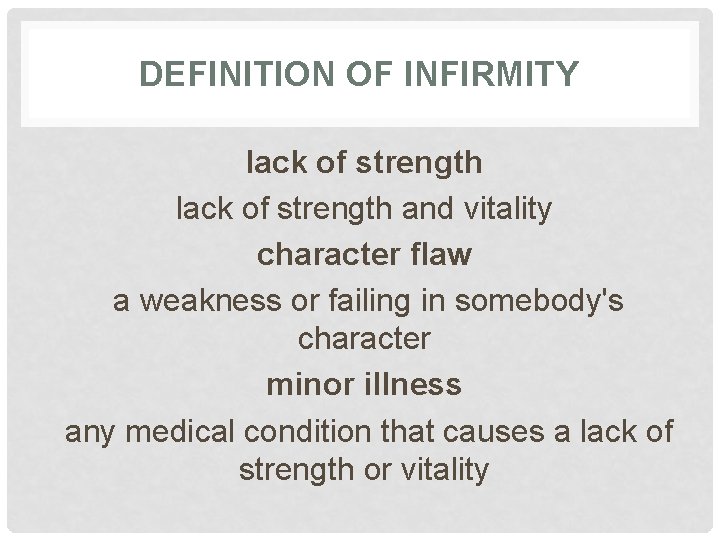 DEFINITION OF INFIRMITY

lack of strength

lack of strength and vitality

character flaw

a weakness or failing in somebody's character

minor illness

any medical condition that causes a lack of strength or vitality